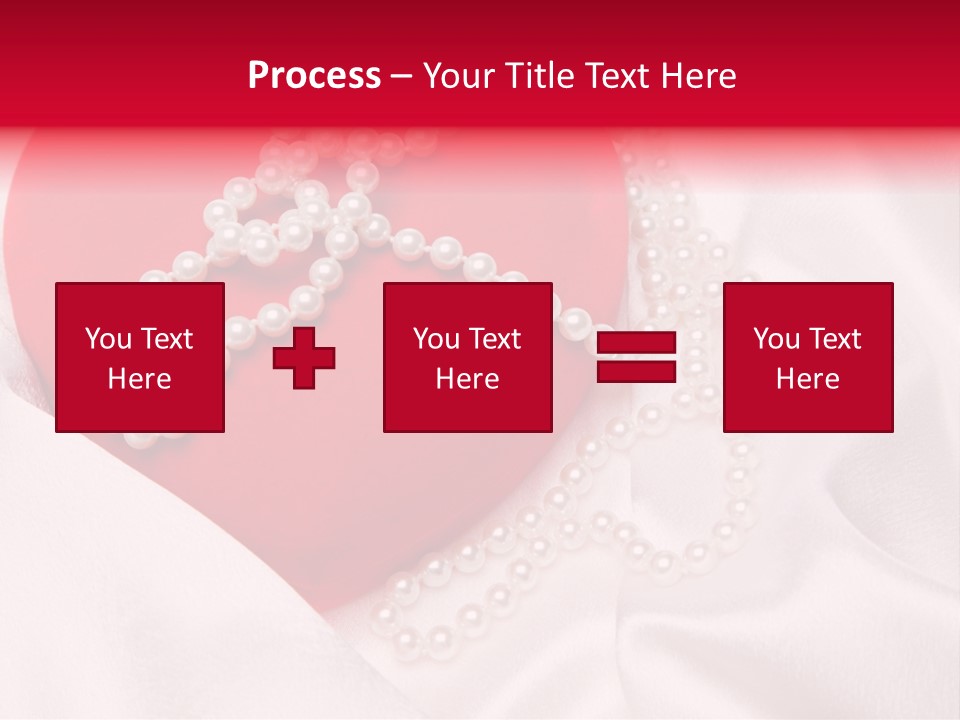 Process – Your Title Text Here

You Text Here

You Text Here

You Text Here